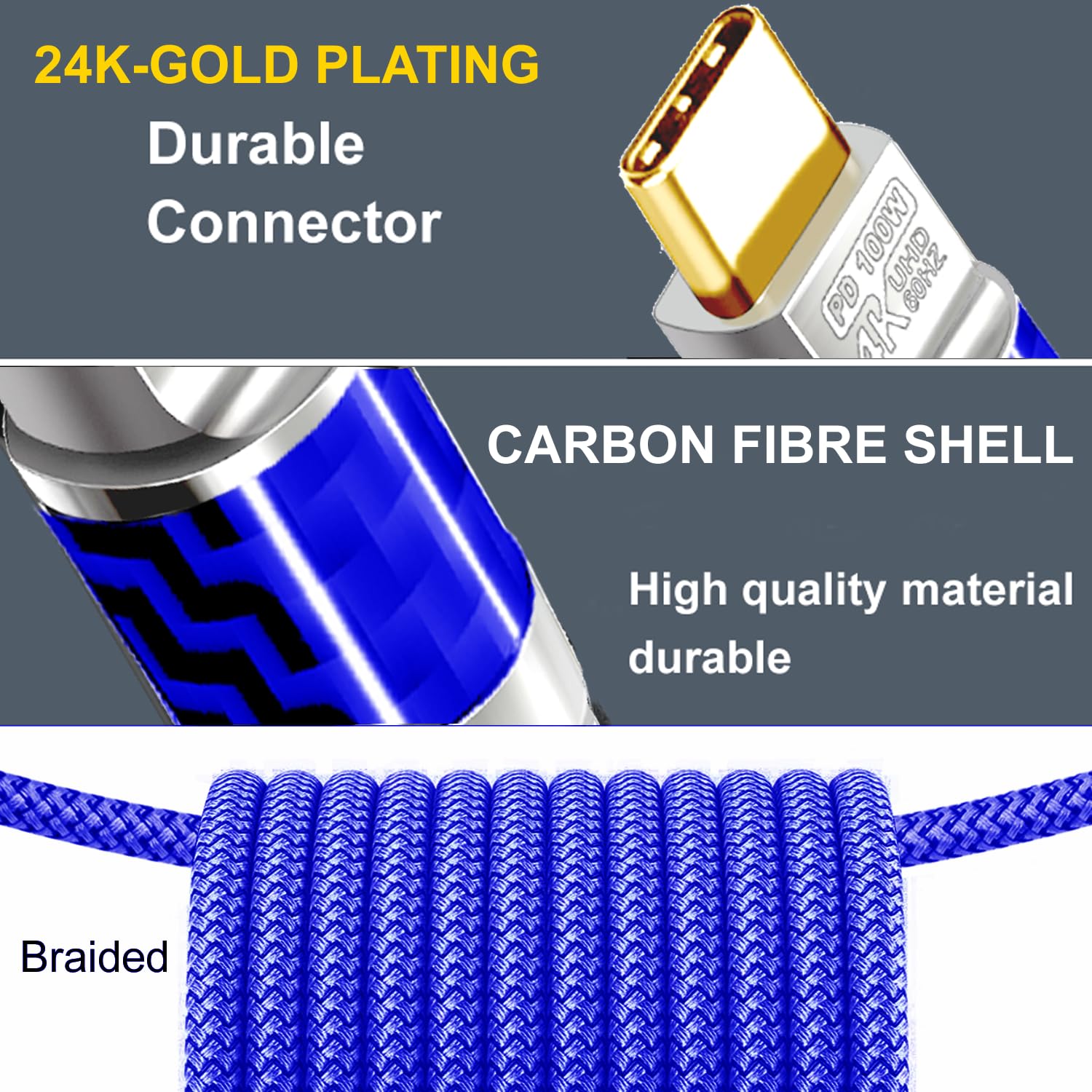 24K-GOLD PLATING
Durable
Connector

PD 100W
4K UHD 60HZ

CARBON FIBRE SHELL

High quality material
durable

Braided